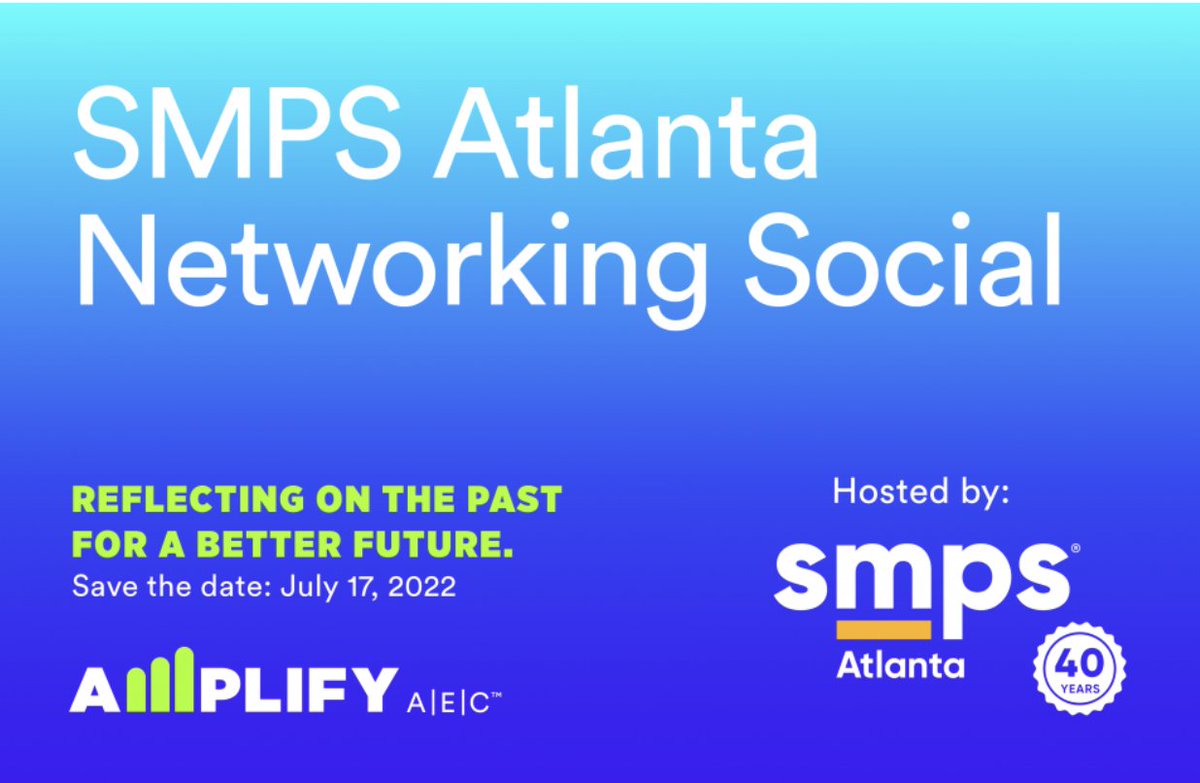 SMPS Atlanta Networking Social

REFLECTING ON THE PAST FOR A BETTER FUTURE.
Save the date: July 17, 2022

AMPLIFY A|E|C™

Hosted by:
smps®
Atlanta
40 YEARS